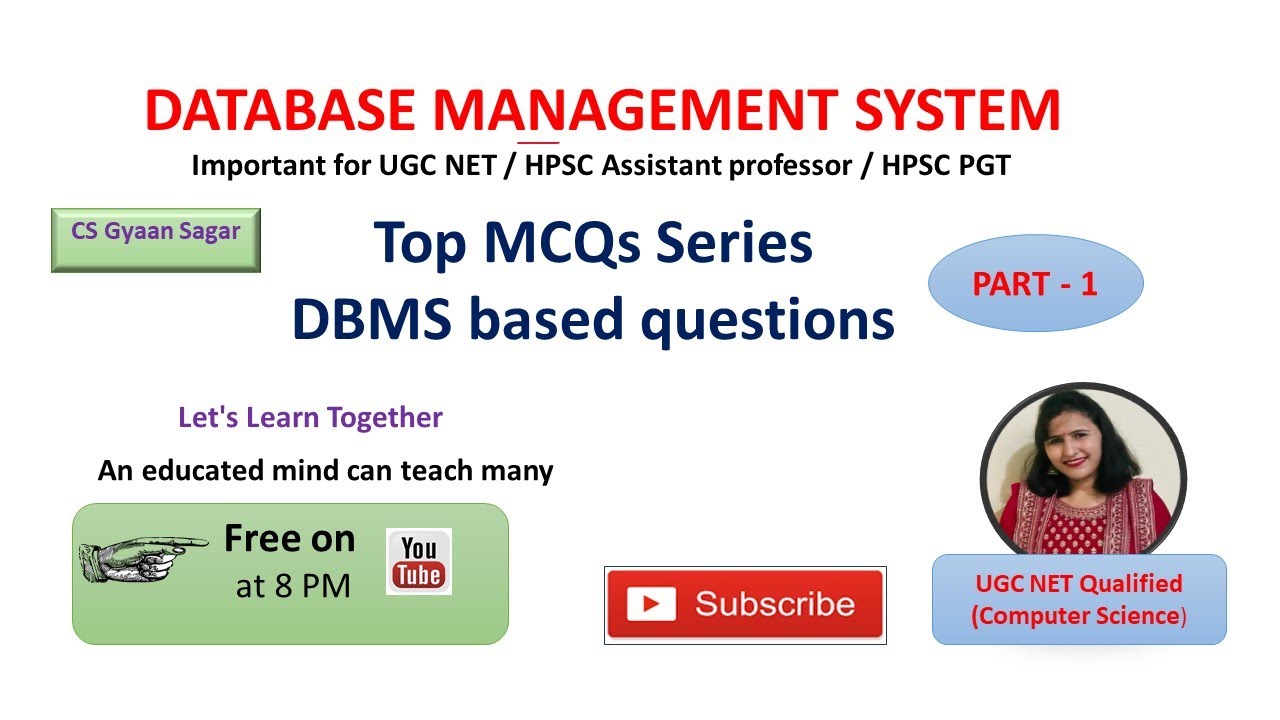 DATABASE MANAGEMENT SYSTEM
Important for UGC NET / HPSC Assistant professor / HPSC PGT

CS Gyaan Sagar

Top MCQs Series
DBMS based questions

PART - 1

Let's Learn Together

An educated mind can teach many

Free on
at 8 PM

You Tube

Subscribe

UGC NET Qualified
(Computer Science)